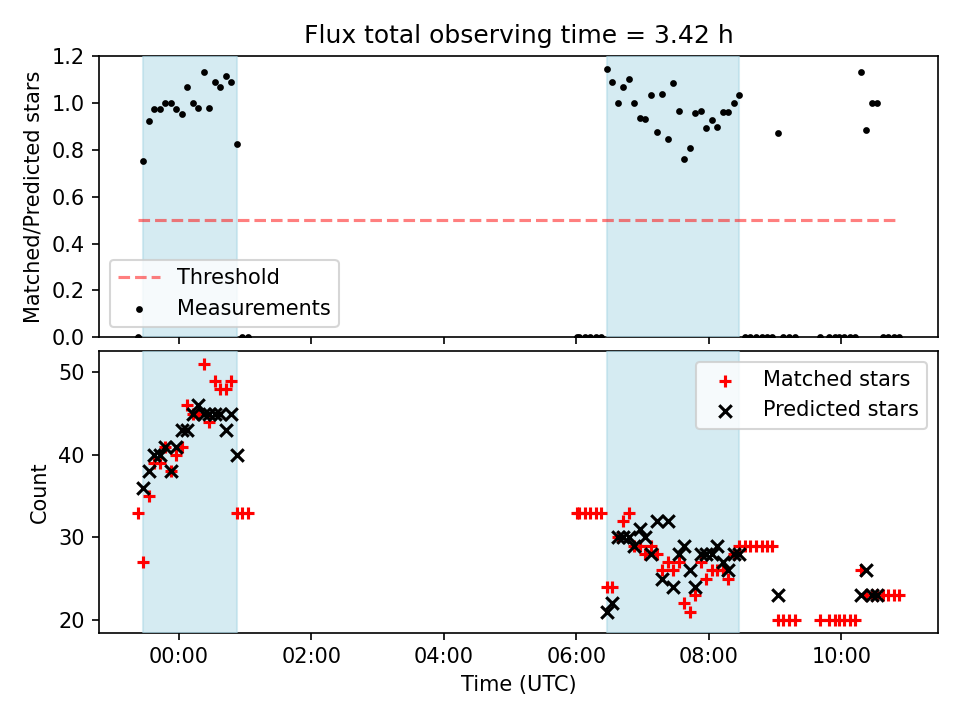 Flux total observing time = 3.42 h

Matched/Predicted stars

1.2
1.0
0.8
0.6
0.4
0.2
0.0

Threshold
Measurements

Count

50
40
30
20

Matched stars
Predicted stars

00:00
02:00
04:00
06:00
08:00
10:00

Time (UTC)